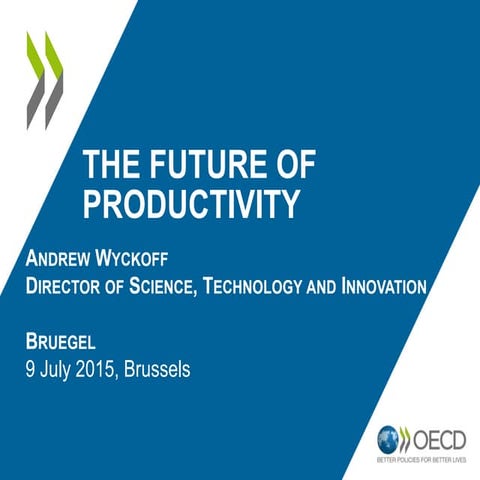 THE FUTURE OF PRODUCTIVITY

ANDREW WYCKOFF
DIRECTOR OF SCIENCE, TECHNOLOGY AND INNOVATION

BRUEGEL
9 July 2015, Brussels

OECD
BETTER POLICIES FOR BETTER LIVES